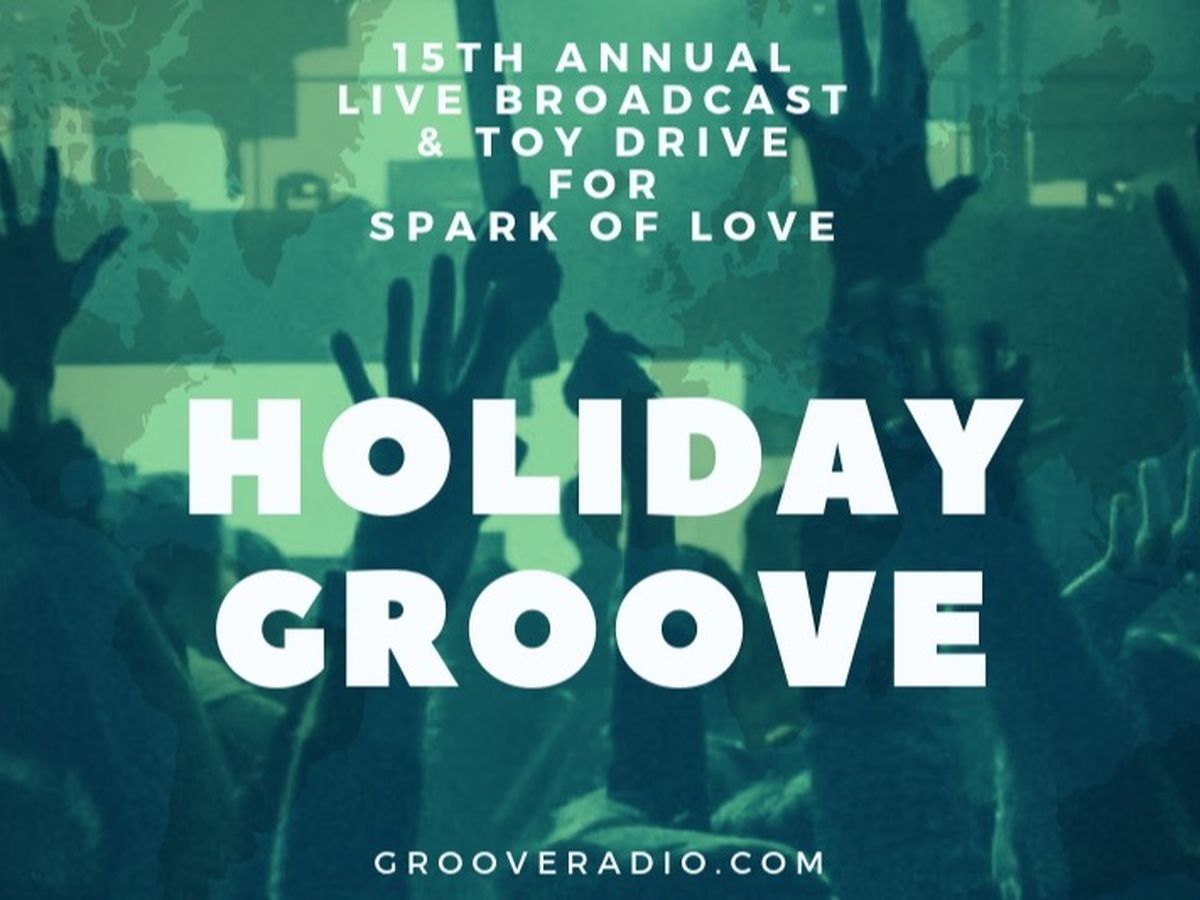 15TH ANNUAL
LIVE BROADCAST
& TOY DRIVE
FOR
SPARK OF LOVE

HOLIDAY
GROOVE

GROOVERADIO.COM